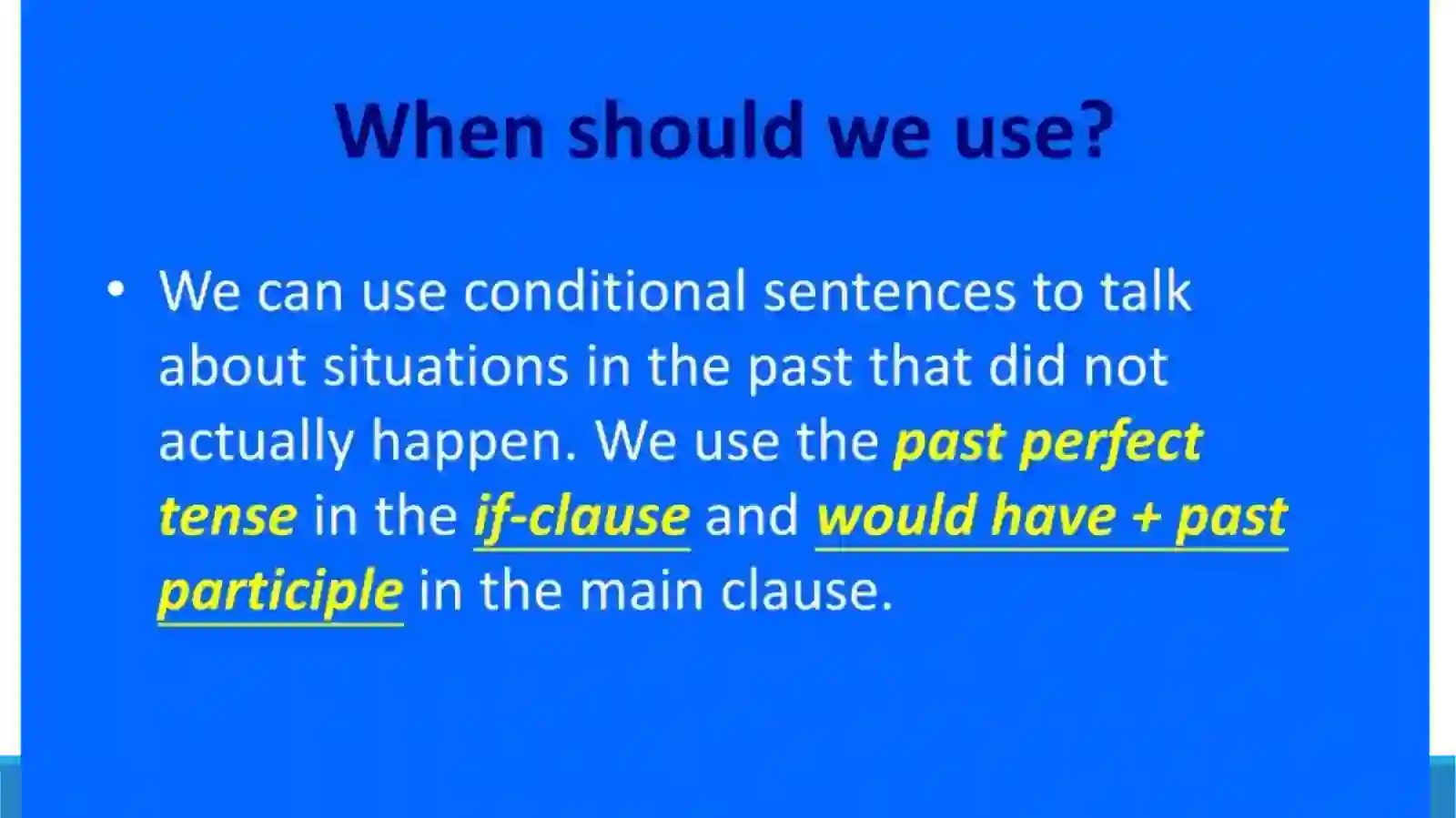 When should we use?

• We can use conditional sentences to talk about situations in the past that did not actually happen. We use the past perfect tense in the if-clause and would have + past participle in the main clause.